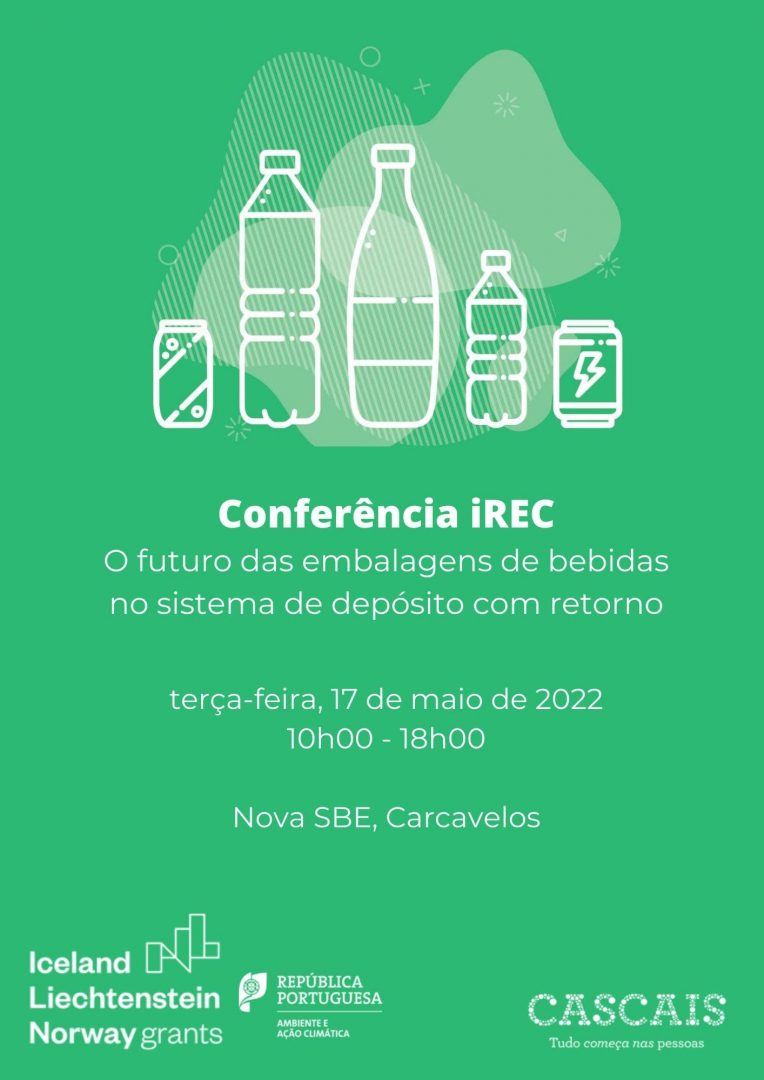 Conferência iREC
O futuro das embalagens de bebidas no sistema de depósito com retorno

terça-feira, 17 de maio de 2022
10h00 - 18h00

Nova SBE, Carcavelos

Iceland Liechtenstein Norway grants

REPÚBLICA PORTUGUESA
AMBIENTE E AÇÃO CLIMÁTICA

CASCAIS
Tudo começa nas pessoas